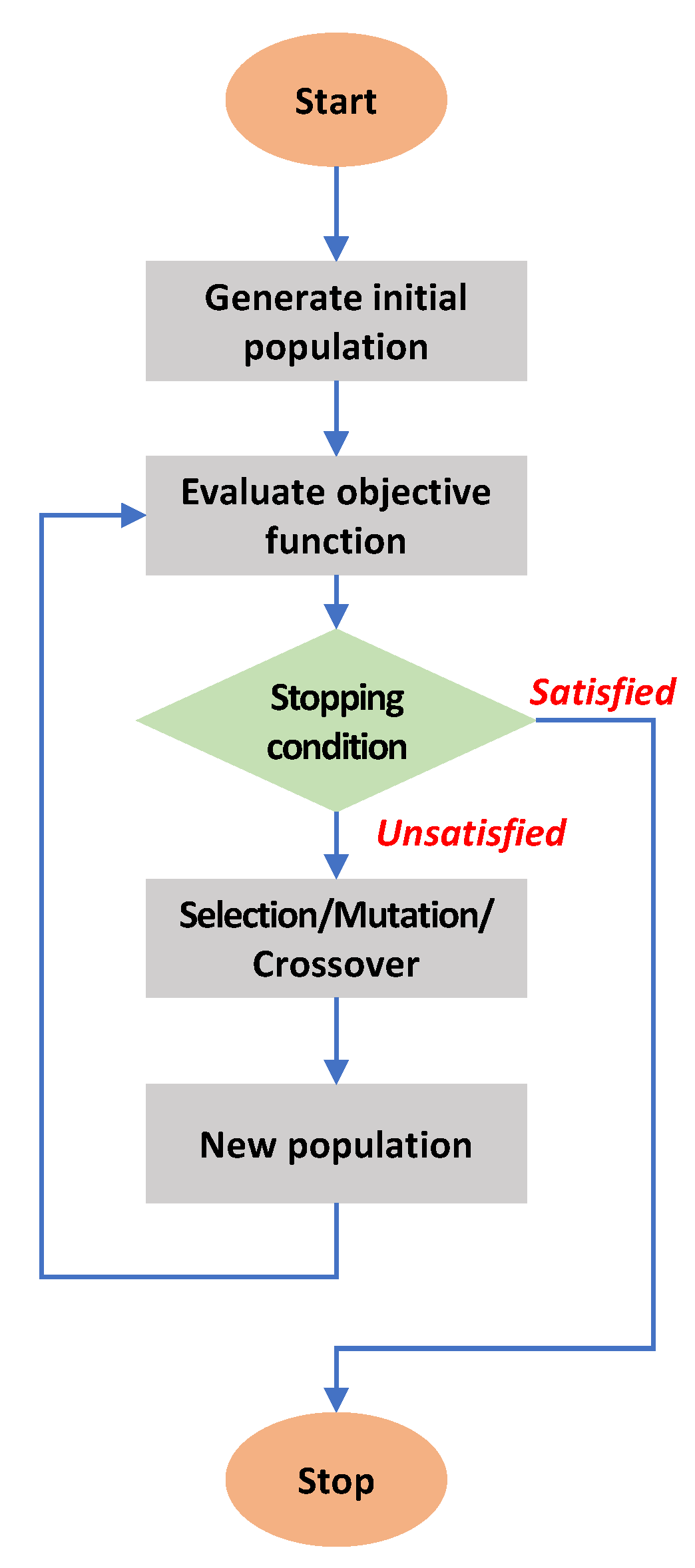 Start

Generate initial population

Evaluate objective function

Stopping condition

Satisfied

Unsatisfied

Selection/Mutation/ Crossover

New population

Stop